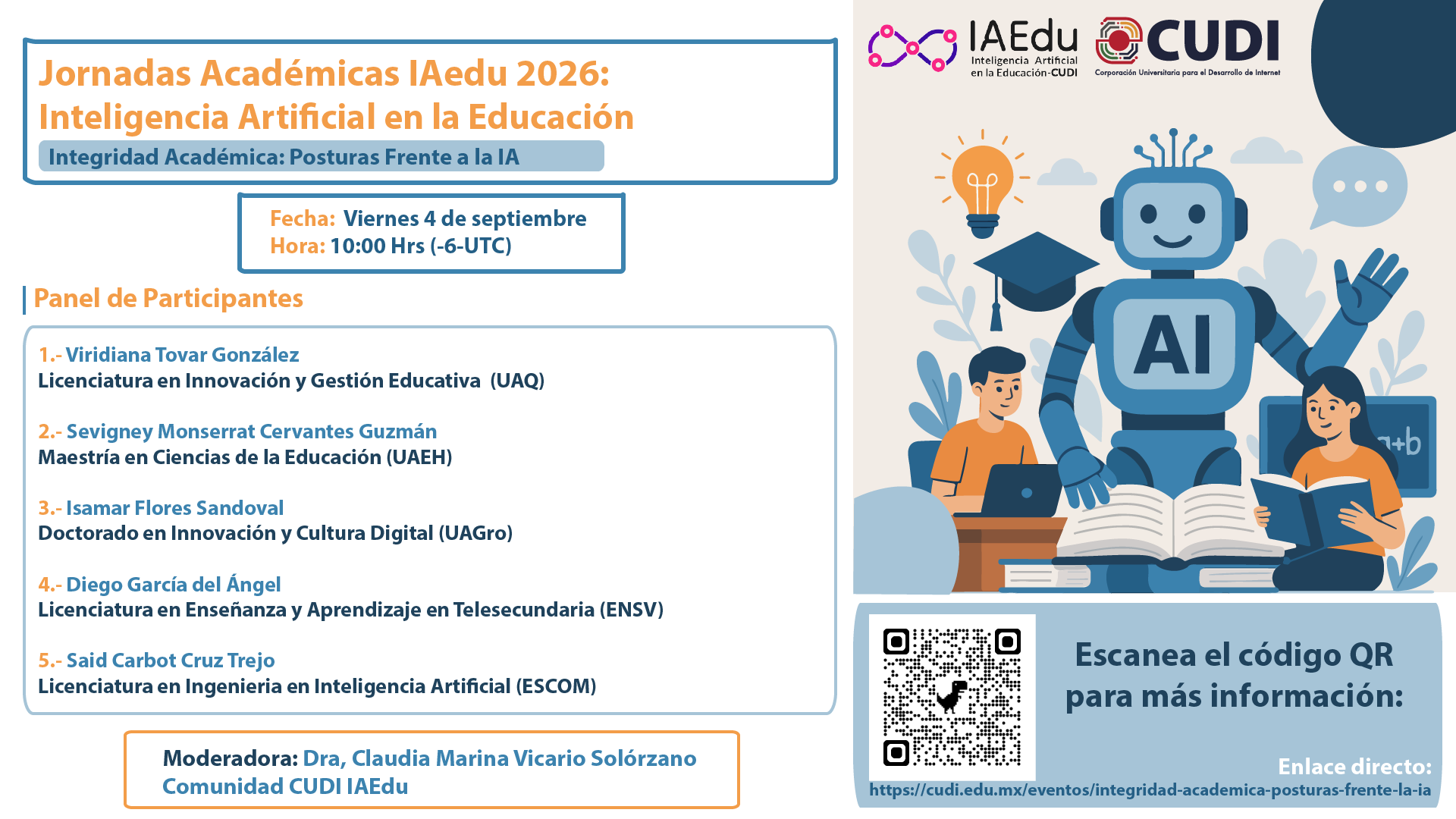 Jornadas Académicas IAedu 2026:
Inteligencia Artificial en la Educación

Integridad Académica: Posturas Frente a la IA

Fecha: Viernes 4 de septiembre
Hora: 10:00 Hrs (-6-UTC)

Panel de Participantes

1.- Viridiana Tovar González
Licenciatura en Innovación y Gestión Educativa (UAQ)

2.- Sevigney Monserrat Cervantes Guzmán
Maestría en Ciencias de la Educación (UAEH)

3.- Isamar Flores Sandoval
Doctorado en Innovación y Cultura Digital (UAGro)

4.- Diego García del Ángel
Licenciatura en Enseñanza y Aprendizaje en Telesecundaria (ENSV)

5.- Said Carbot Cruz Trejo
Licenciatura en Ingenieria en Inteligencia Artificial (ESCOM)

Moderadora: Dra, Claudia Marina Vicario Solórzano
Comunidad CUDI IAEdu

IAEdu
Inteligencia Artificial en la Educación-CUDI

CUDI
Corporación Universitaria para el Desarrollo de Internet

AI

a+b

Escanea el código QR para más información:

Enlace directo:
https://cudi.edu.mx/eventos/integridad-academica-posturas-frente-la-ia